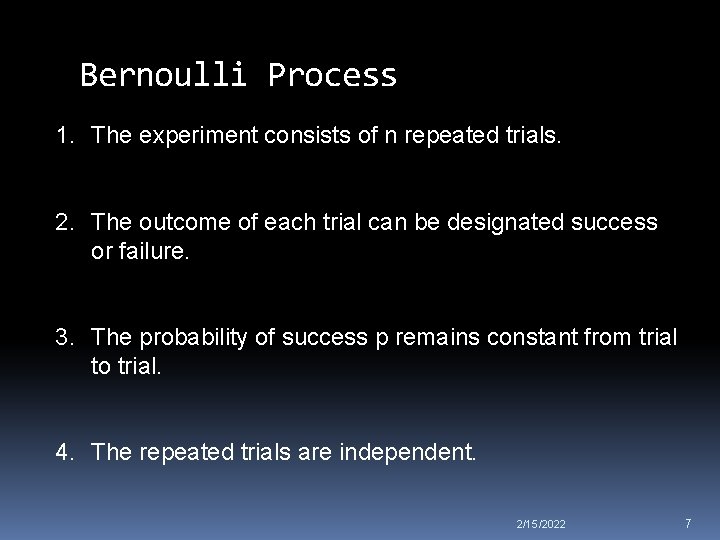 Bernoulli Process

1. The experiment consists of n repeated trials.

2. The outcome of each trial can be designated success or failure.

3. The probability of success p remains constant from trial to trial.

4. The repeated trials are independent.

2/15/2022

7